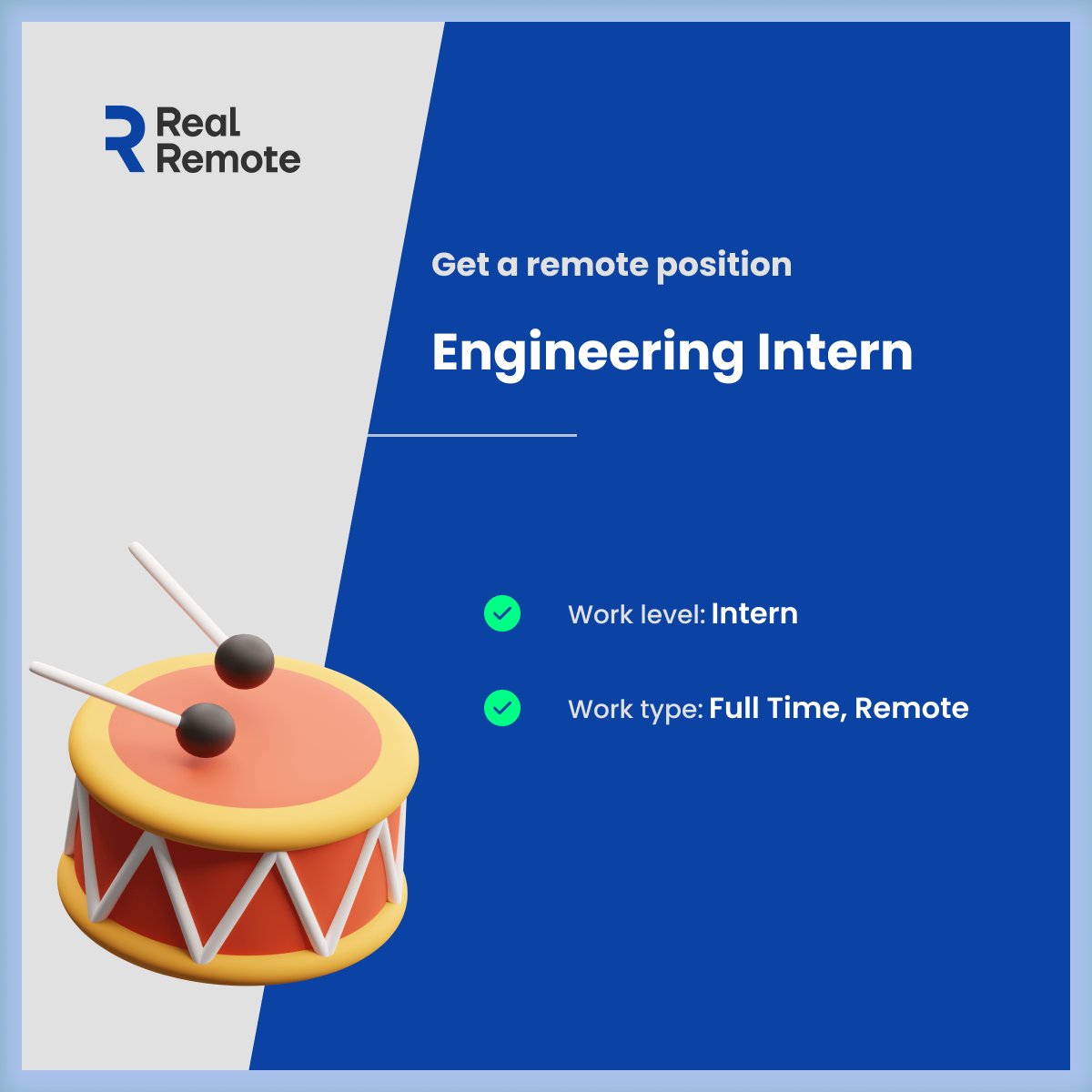 Real Remote

Get a remote position

Engineering Intern

Work level: Intern

Work type: Full Time, Remote